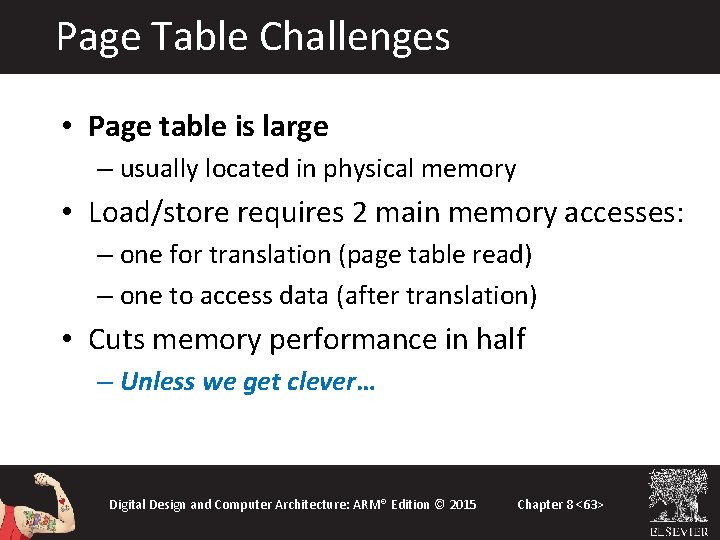 Page Table Challenges

• Page table is large
– usually located in physical memory

• Load/store requires 2 main memory accesses:
– one for translation (page table read)
– one to access data (after translation)

• Cuts memory performance in half
– Unless we get clever…

Digital Design and Computer Architecture: ARM® Edition © 2015

Chapter 8 <63>

ELSEVIER